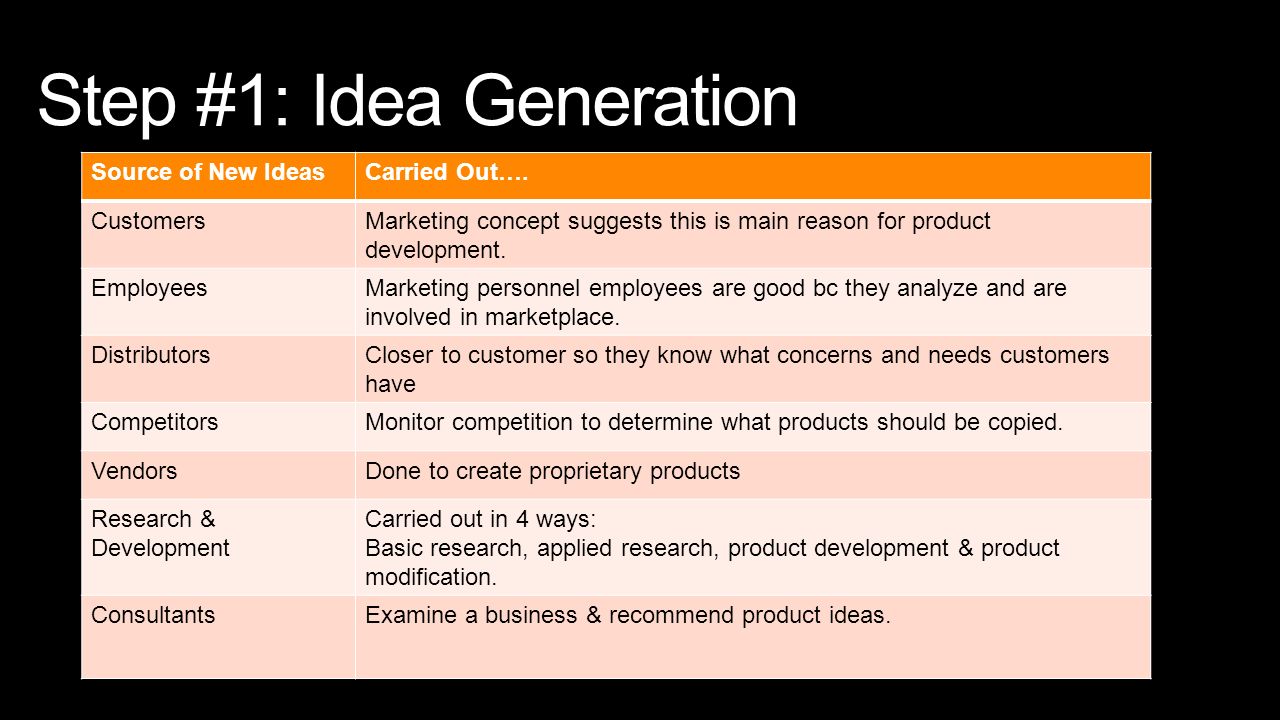 Step #1: Idea Generation

| Source of New Ideas | Carried Out…. |
|---|---|
| Customers | Marketing concept suggests this is main reason for product development. |
| Employees | Marketing personnel employees are good bc they analyze and are involved in marketplace. |
| Distributors | Closer to customer so they know what concerns and needs customers have |
| Competitors | Monitor competition to determine what products should be copied. |
| Vendors | Done to create proprietary products |
| Research & Development | Carried out in 4 ways: Basic research, applied research, product development & product modification. |
| Consultants | Examine a business & recommend product ideas. |